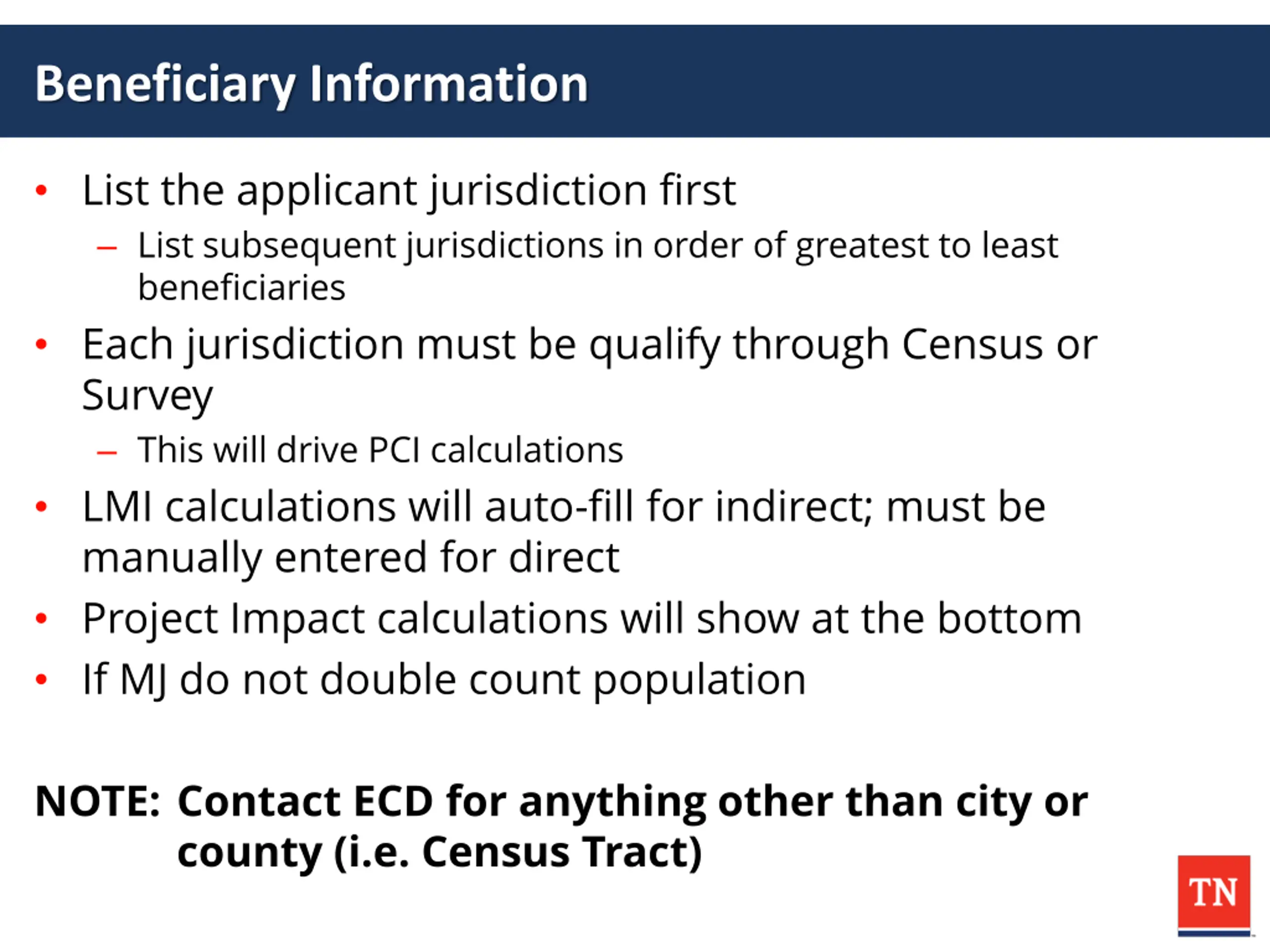 Beneficiary Information

• List the applicant jurisdiction first
– List subsequent jurisdictions in order of greatest to least beneficiaries
• Each jurisdiction must be qualify through Census or Survey
– This will drive PCI calculations
• LMI calculations will auto-fill for indirect; must be manually entered for direct
• Project Impact calculations will show at the bottom
• If MJ do not double count population

NOTE: Contact ECD for anything other than city or county (i.e. Census Tract)

TN